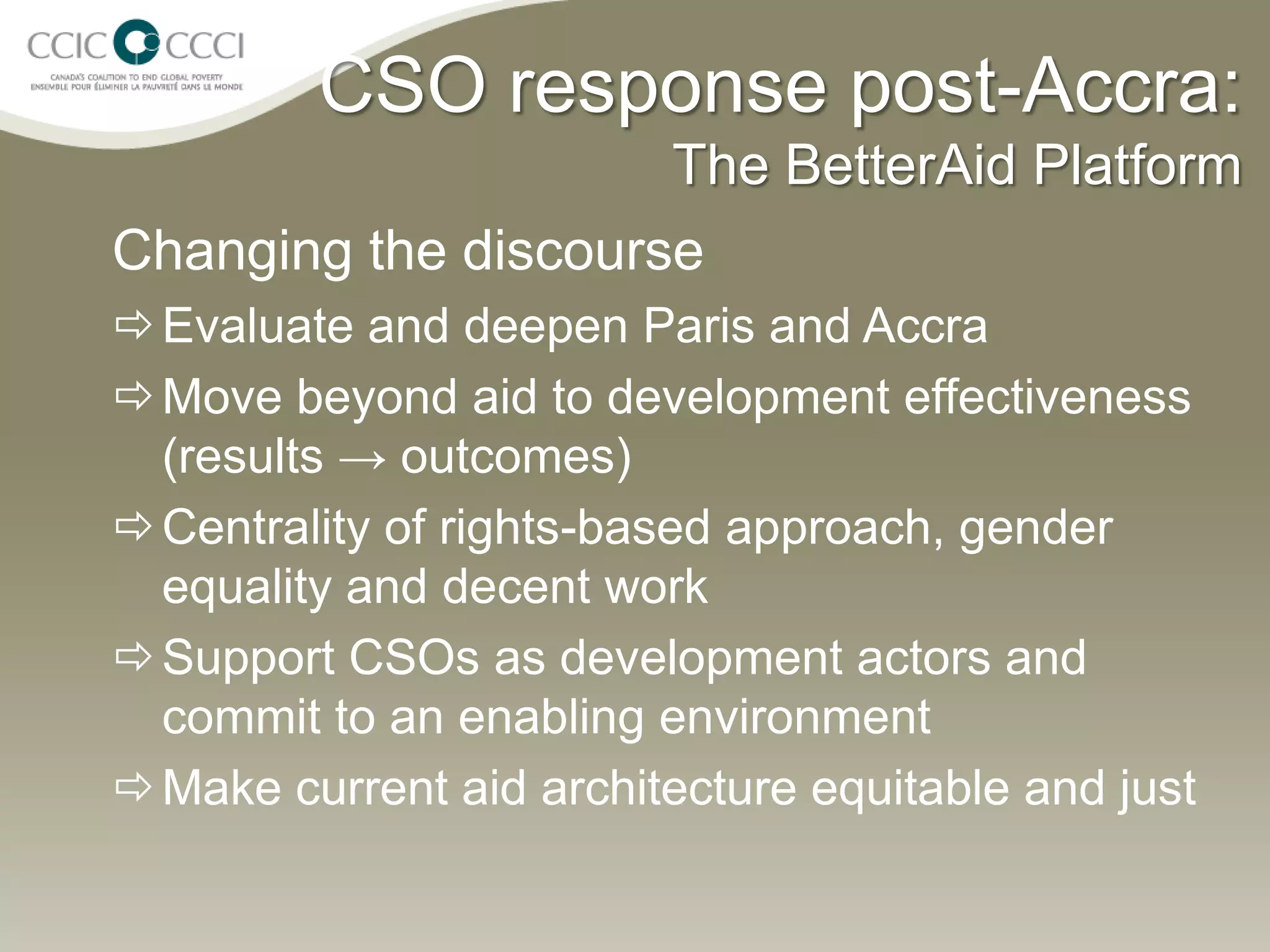 CCIC CCCI
CANADA'S COALITION TO END GLOBAL POVERTY
ENSEMBLE POUR ÉLIMINER LA PAUVRETÉ DANS LE MONDE

CSO response post-Accra:
The BetterAid Platform

Changing the discourse

⇨ Evaluate and deepen Paris and Accra

⇨ Move beyond aid to development effectiveness (results → outcomes)

⇨ Centrality of rights-based approach, gender equality and decent work

⇨ Support CSOs as development actors and commit to an enabling environment

⇨ Make current aid architecture equitable and just